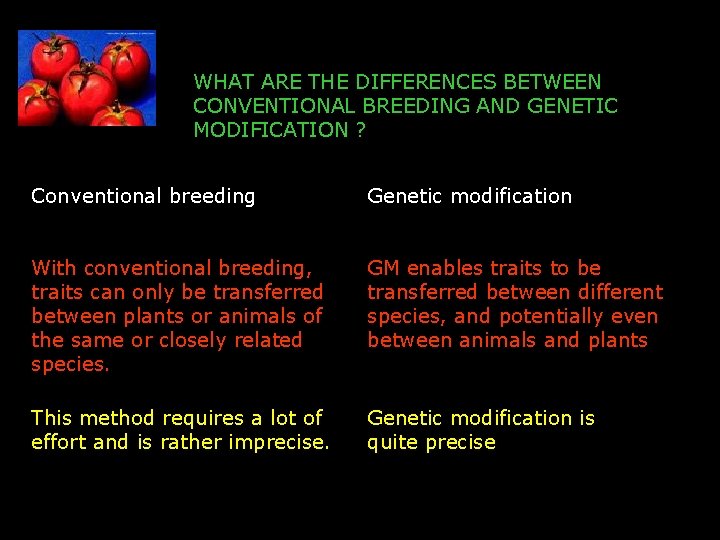 WHAT ARE THE DIFFERENCES BETWEEN CONVENTIONAL BREEDING AND GENETIC MODIFICATION ?

Conventional breeding

With conventional breeding, traits can only be transferred between plants or animals of the same or closely related species.

This method requires a lot of effort and is rather imprecise.

Genetic modification

GM enables traits to be transferred between different species, and potentially even between animals and plants

Genetic modification is quite precise